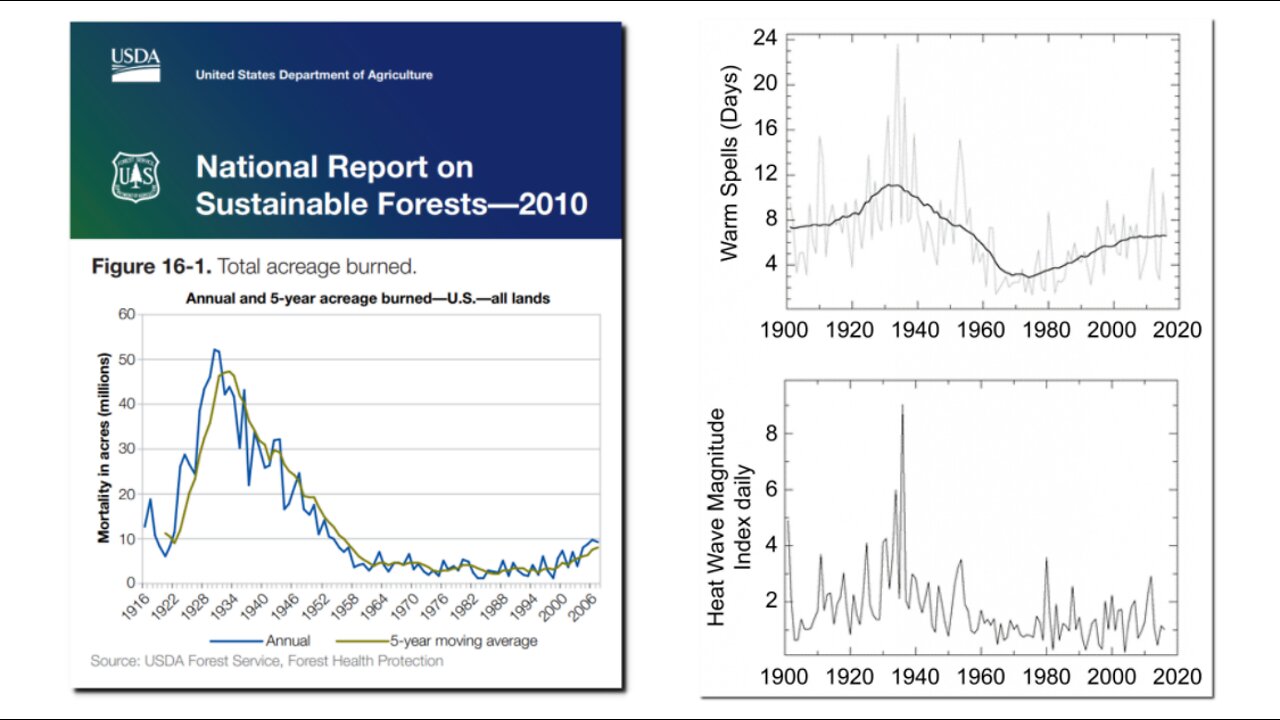 USDA
United States Department of Agriculture

National Report on Sustainable Forests—2010

Figure 16-1. Total acreage burned.

Annual and 5-year acreage burned—U.S.—all lands

Mortality in acres (millions)

60
50
40
30
20
10
0

1916 1922 1928 1934 1940 1946 1952 1958 1964 1970 1976 1982 1988 1994 2000 2006

Annual
5-year moving average

Source: USDA Forest Service, Forest Health Protection

Warm Spells (Days)

24
20
16
12
8
4

1900 1920 1940 1960 1980 2000 2020

Heat Wave Magnitude Index daily

8
6
4
2

1900 1920 1940 1960 1980 2000 2020